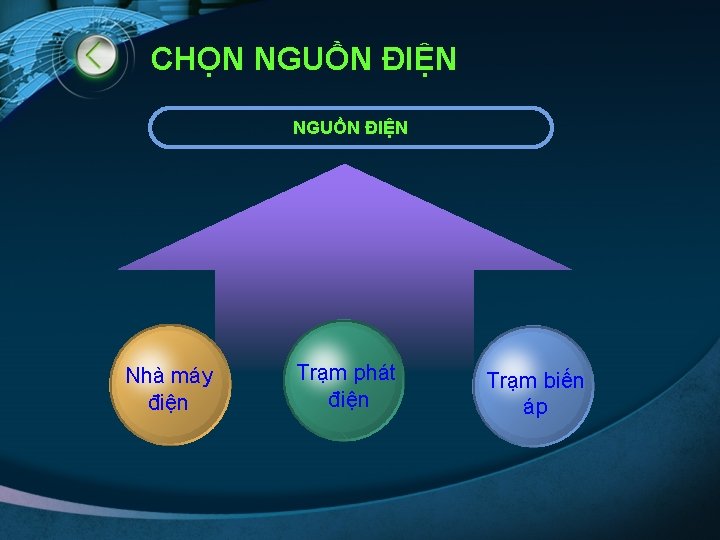 CHỌN NGUỒN ĐIỆN

NGUỒN ĐIỆN

Nhà máy điện

Trạm phát điện

Trạm biến áp